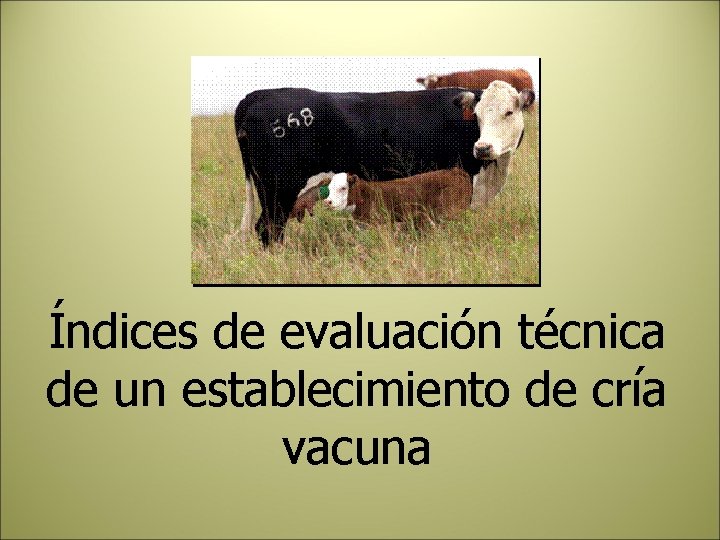 568

Índices de evaluación técnica de un establecimiento de cría vacuna